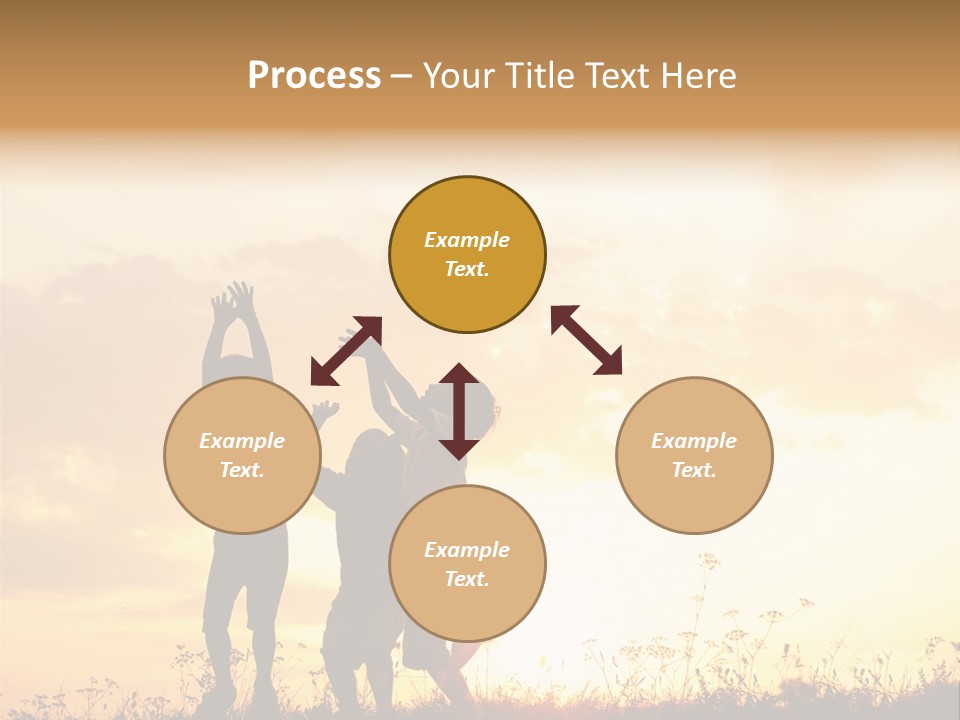 Process – Your Title Text Here

Example Text.

Example Text.

Example Text.

Example Text.